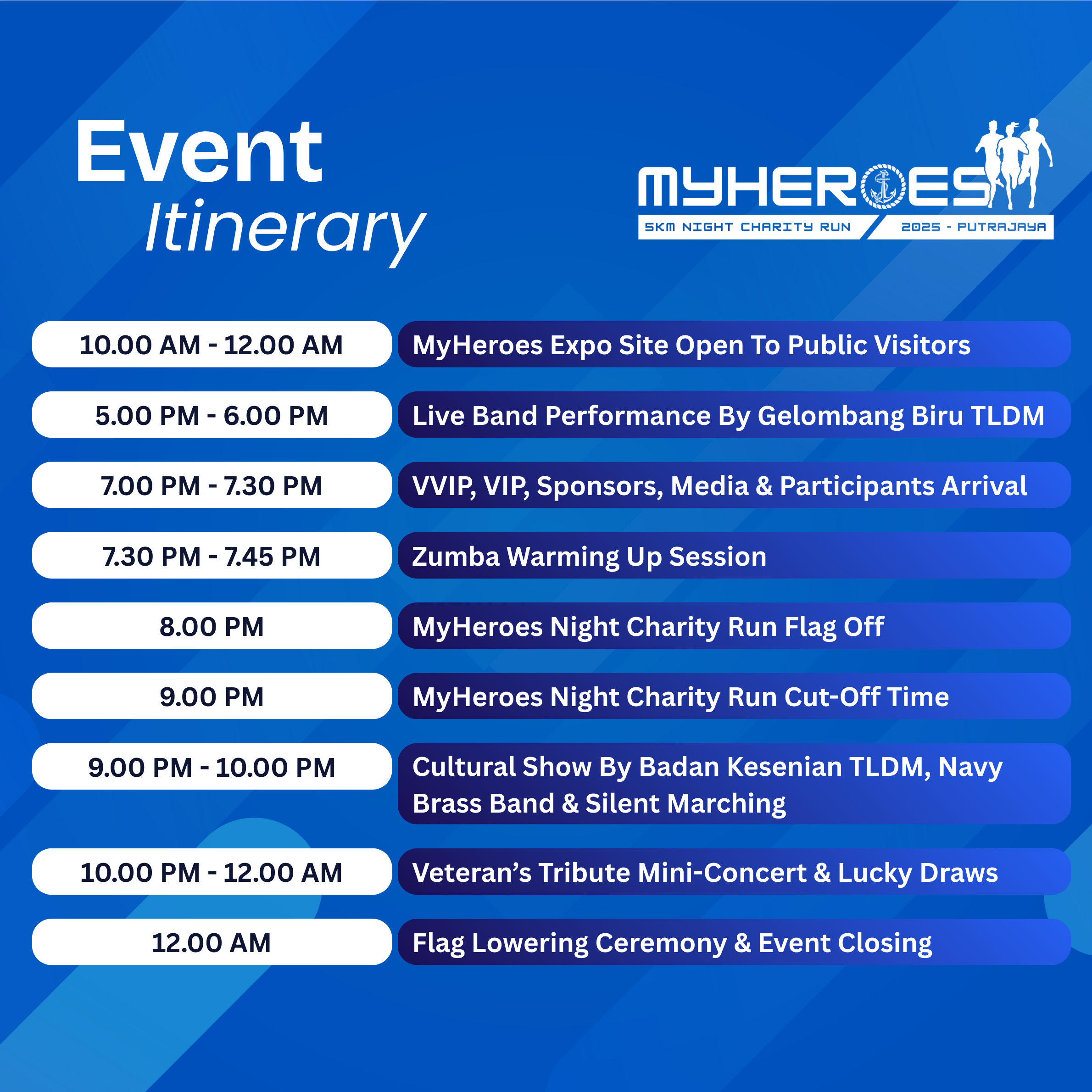 Event Itinerary

MYHEROES
5KM NIGHT CHARITY RUN
2025 - PUTRAJAYA

| | |
|---|---|
| 10.00 AM - 12.00 AM | MyHeroes Expo Site Open To Public Visitors |
| 5.00 PM - 6.00 PM | Live Band Performance By Gelombang Biru TLDM |
| 7.00 PM - 7.30 PM | VVIP, VIP, Sponsors, Media & Participants Arrival |
| 7.30 PM - 7.45 PM | Zumba Warming Up Session |
| 8.00 PM | MyHeroes Night Charity Run Flag Off |
| 9.00 PM | MyHeroes Night Charity Run Cut-Off Time |
| 9.00 PM - 10.00 PM | Cultural Show By Badan Kesenian TLDM, Navy Brass Band & Silent Marching |
| 10.00 PM - 12.00 AM | Veteran’s Tribute Mini-Concert & Lucky Draws |
| 12.00 AM | Flag Lowering Ceremony & Event Closing |